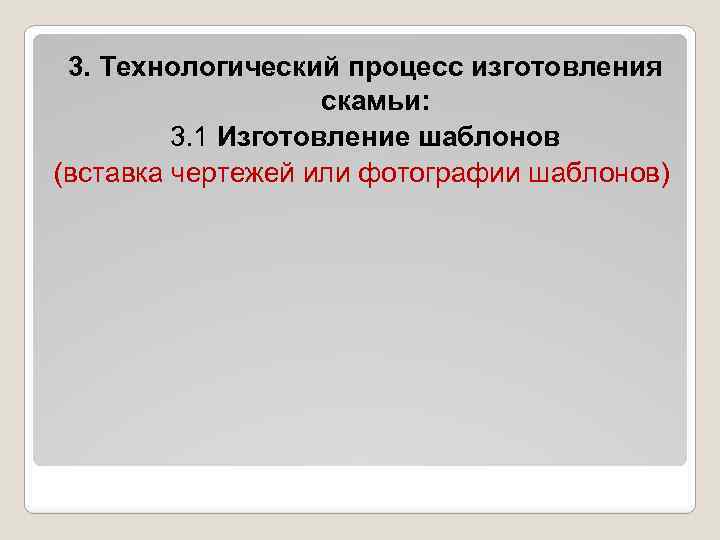 3. Технологический процесс изготовления скамьи:
3.1 Изготовление шаблонов
(вставка чертежей или фотографии шаблонов)